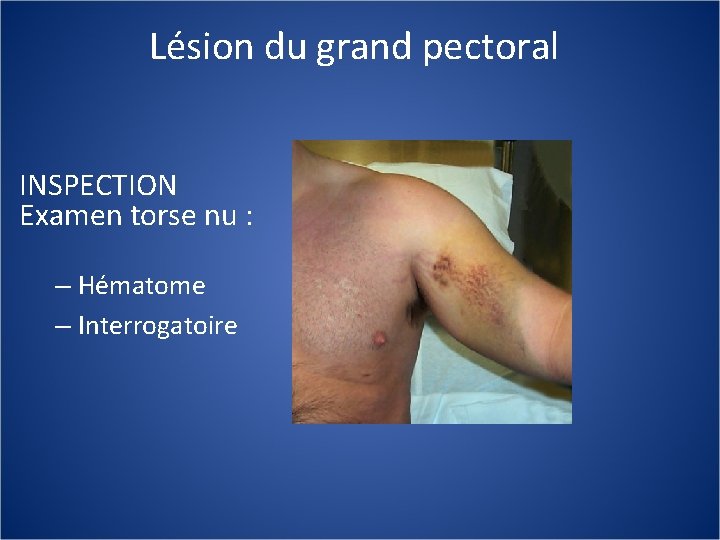 Lésion du grand pectoral

INSPECTION
Examen torse nu :

– Hématome
– Interrogatoire